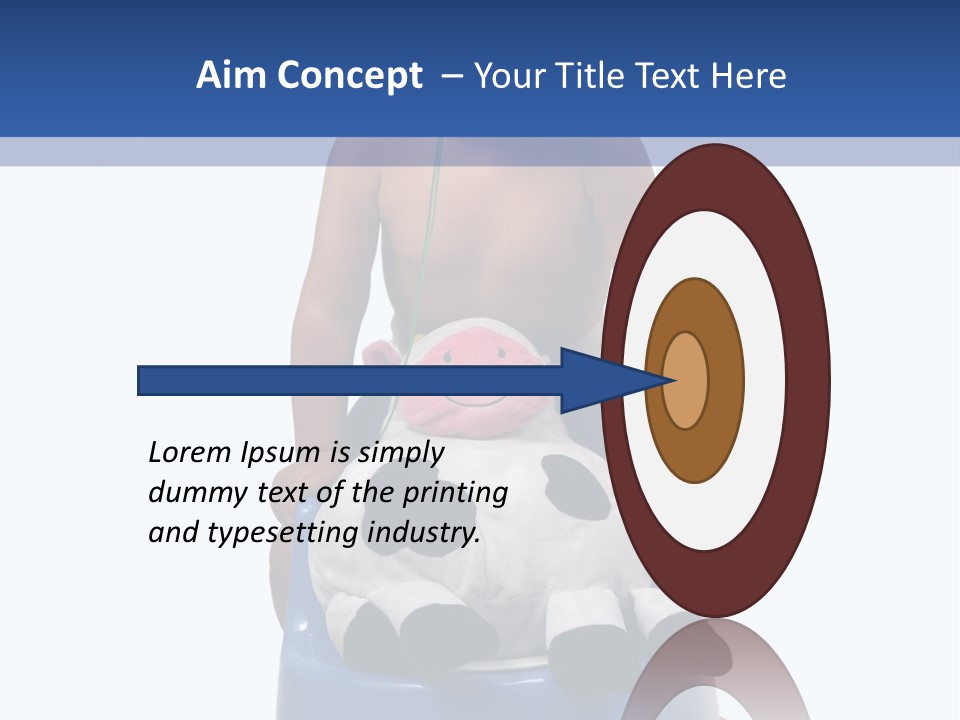 Aim Concept – Your Title Text Here

Lorem Ipsum is simply dummy text of the printing and typesetting industry.